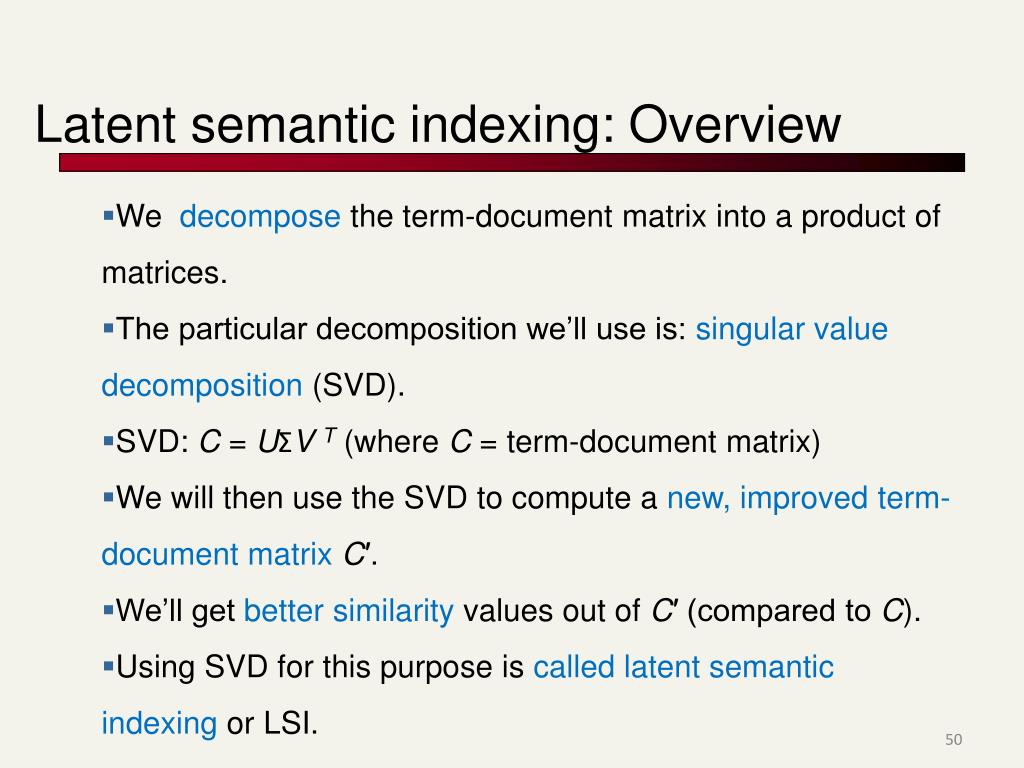 Latent semantic indexing: Overview

▪We decompose the term-document matrix into a product of matrices.

▪The particular decomposition we'll use is: singular value decomposition (SVD).

▪SVD: $C = U\Sigma V^T$ (where $C$ = term-document matrix)

▪We will then use the SVD to compute a new, improved term-document matrix $C'$.

▪We'll get better similarity values out of $C'$ (compared to $C$).

▪Using SVD for this purpose is called latent semantic indexing or LSI.

50